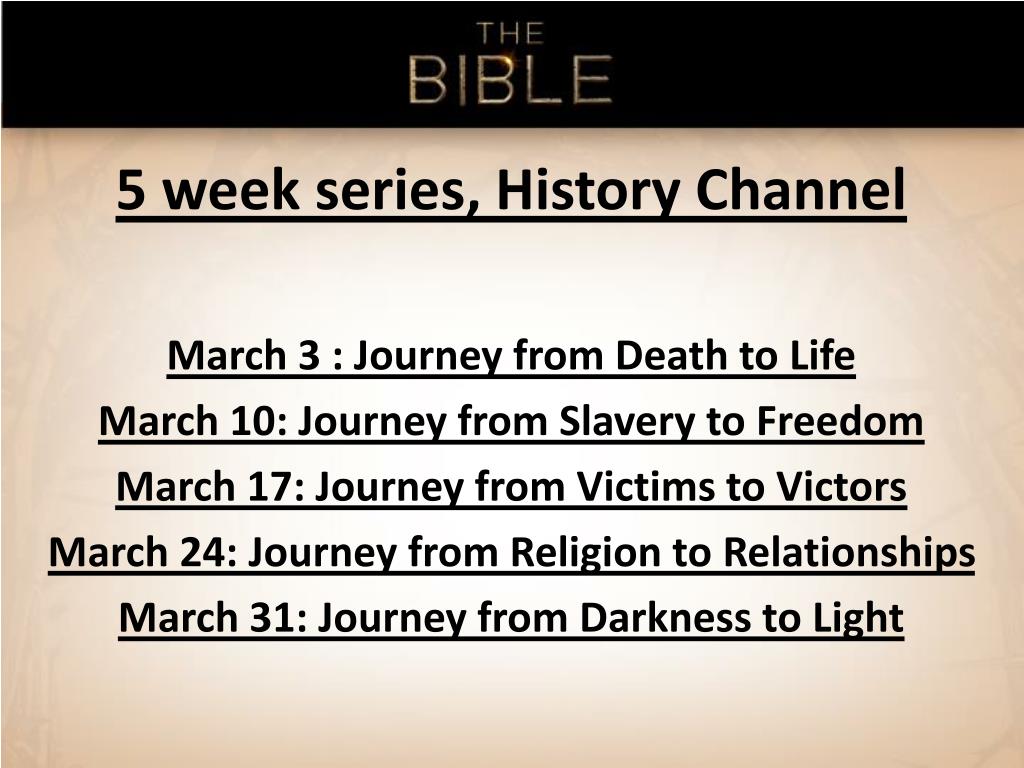 THE
BIBLE

5 week series, History Channel

March 3 : Journey from Death to Life
March 10: Journey from Slavery to Freedom
March 17: Journey from Victims to Victors
March 24: Journey from Religion to Relationships
March 31: Journey from Darkness to Light